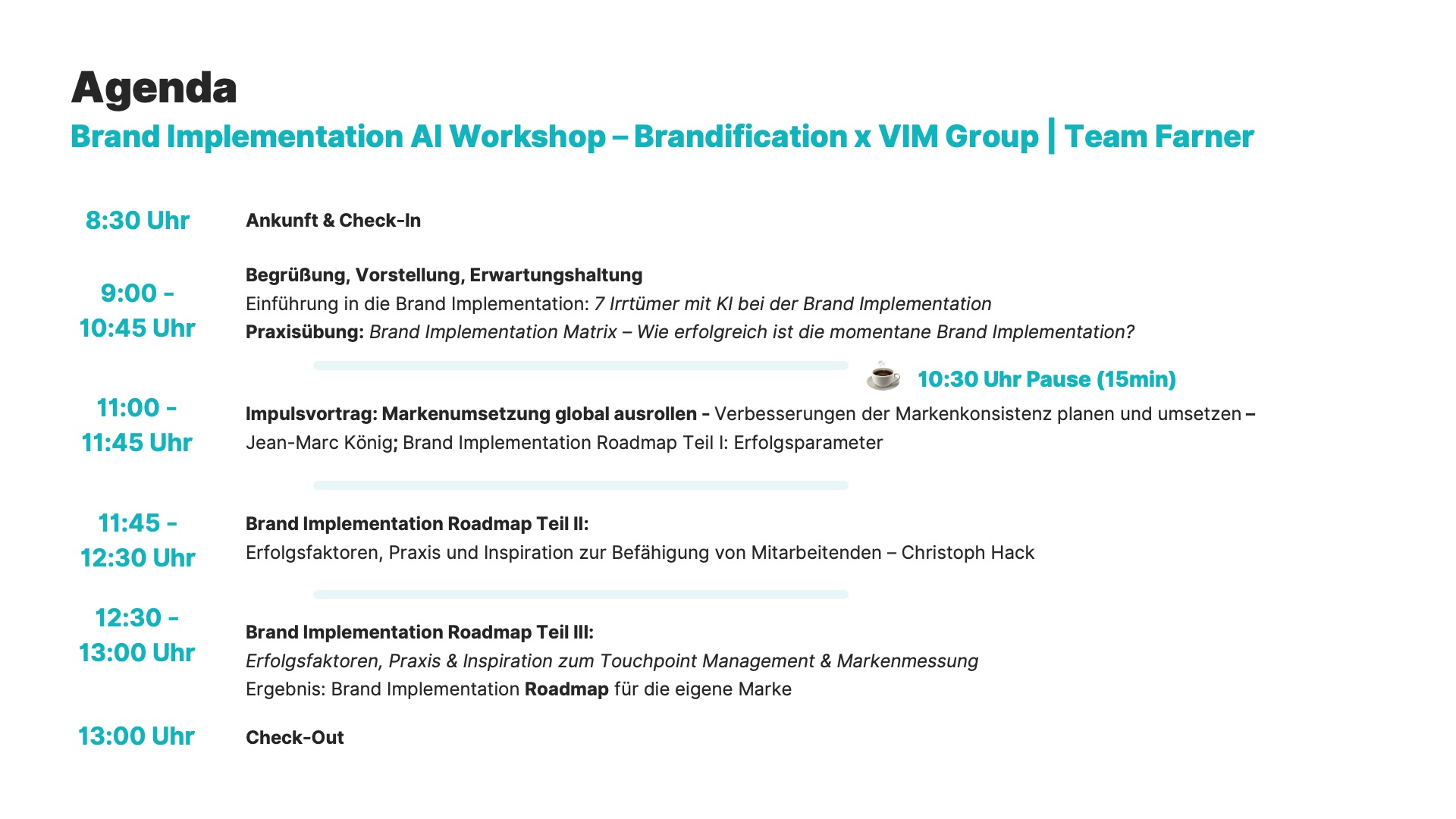 Agenda

Brand Implementation AI Workshop – Brandification x VIM Group | Team Farner

8:30 Uhr

Ankunft & Check-In

9:00 - 10:45 Uhr

Begrüßung, Vorstellung, Erwartungshaltung
Einführung in die Brand Implementation: 7 Irrtümer mit KI bei der Brand Implementation
Praxisübung: Brand Implementation Matrix – Wie erfolgreich ist die momentane Brand Implementation?

10:30 Uhr Pause (15min)

11:00 - 11:45 Uhr

Impulsvortrag: Markenumsetzung global ausrollen - Verbesserungen der Markenkonsistenz planen und umsetzen – Jean-Marc König; Brand Implementation Roadmap Teil I: Erfolgsparameter

11:45 - 12:30 Uhr

Brand Implementation Roadmap Teil II:
Erfolgsfaktoren, Praxis und Inspiration zur Befähigung von Mitarbeitenden – Christoph Hack

12:30 - 13:00 Uhr

Brand Implementation Roadmap Teil III:
Erfolgsfaktoren, Praxis & Inspiration zum Touchpoint Management & Markenmessung
Ergebnis: Brand Implementation Roadmap für die eigene Marke

13:00 Uhr

Check-Out